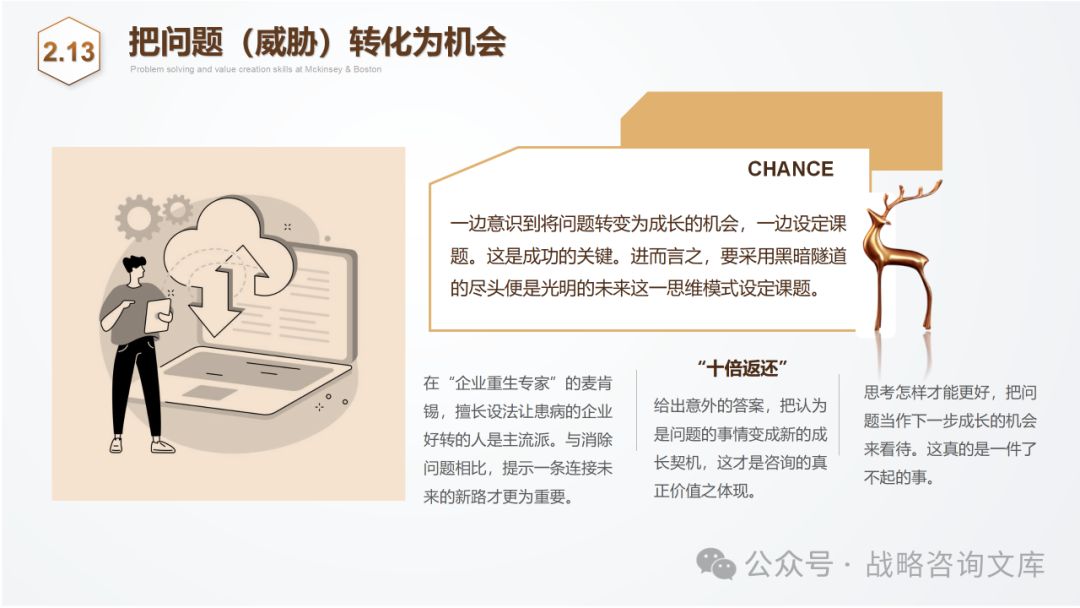 2.13 把问题（威胁）转化为机会

Problem solving and value creation skills at Mckinsey & Boston

CHANCE

一边意识到将问题转变为成长的机会，一边设定课题。这是成功的关键。进而言之，要采用黑暗隧道的尽头便是光明的未来这一思维模式设定课题。

在“企业重生专家”的麦肯锡，擅长设法让患病的企业好转的人是主流派。与消除问题相比，提示一条连接未来的新路才更为重要。

“十倍返还”

给出意外的答案，把认为是问题的事情变成新的成长契机，这才是咨询的真正价值之体现。

思考怎样才能更好，把问题当作下一步成长的机会来看待。这真的是一件了不起的事。

公众号 · 战略咨询文库